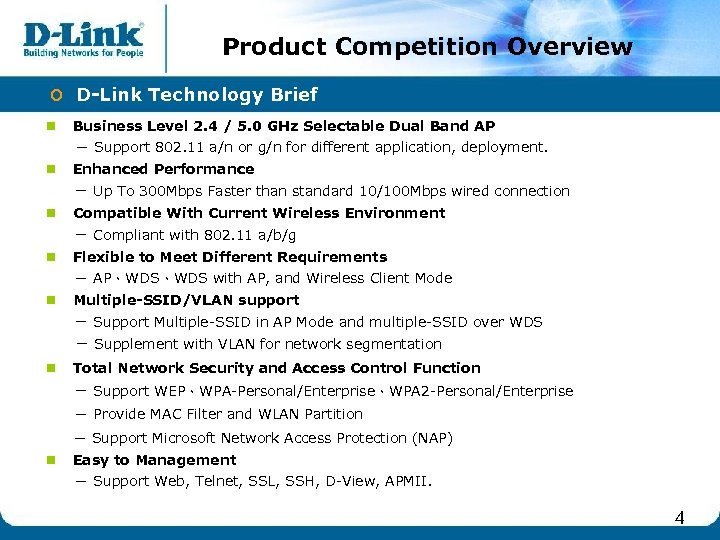 D-Link
Building Networks for People

Product Competition Overview

D-Link Technology Brief

Business Level 2.4 / 5.0 GHz Selectable Dual Band AP
– Support 802.11 a/n or g/n for different application, deployment.

Enhanced Performance
– Up To 300Mbps Faster than standard 10/100Mbps wired connection

Compatible With Current Wireless Environment
– Compliant with 802.11 a/b/g

Flexible to Meet Different Requirements
– AP、WDS、WDS with AP, and Wireless Client Mode

Multiple-SSID/VLAN support
– Support Multiple-SSID in AP Mode and multiple-SSID over WDS
– Supplement with VLAN for network segmentation

Total Network Security and Access Control Function
– Support WEP、WPA-Personal/Enterprise、WPA2-Personal/Enterprise
– Provide MAC Filter and WLAN Partition
– Support Microsoft Network Access Protection (NAP)

Easy to Management
– Support Web, Telnet, SSL, SSH, D-View, APMII.

4